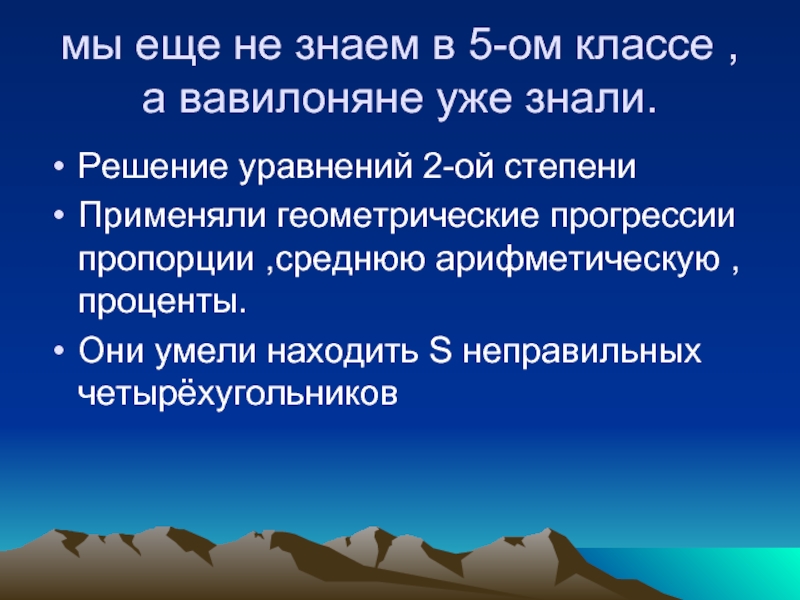 мы еще не знаем в 5-ом классе , а вавилоняне уже знали.

• Решение уравнений 2-ой степени
• Применяли геометрические прогрессии пропорции ,среднюю арифметическую , проценты.
• Они умели находить S неправильных четырёхугольников